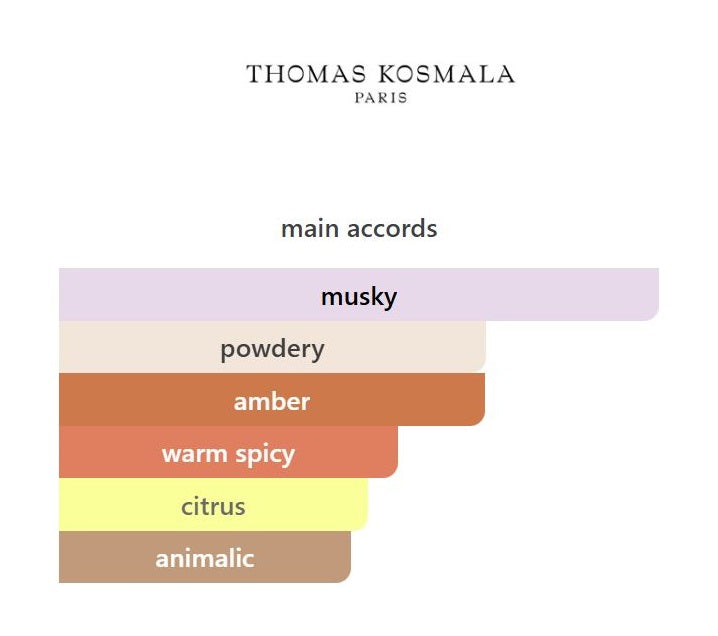 THOMAS KOSMALA
PARIS

main accords

musky

powdery

amber

warm spicy

citrus

animalic